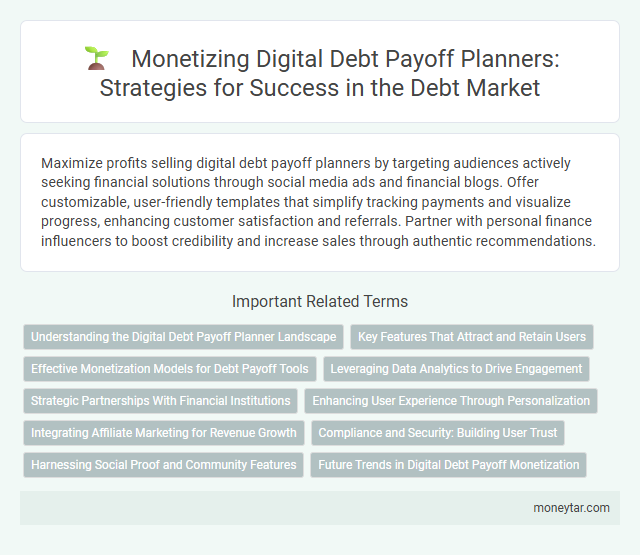 Monetizing Digital Debt Payoff Planners: Strategies for Success in the Debt Market

Maximize profits selling digital debt payoff planners by targeting audiences actively seeking financial solutions through social media ads and financial blogs. Offer customizable, user-friendly templates that simplify tracking payments and visualize progress, enhancing customer satisfaction and referrals. Partner with personal finance influencers to boost credibility and increase sales through authentic recommendations.

Important Related Terms

Understanding the Digital Debt Payoff Planner Landscape

Key Features That Attract and Retain Users

Effective Monetization Models for Debt Payoff Tools

Leveraging Data Analytics to Drive Engagement

Strategic Partnerships With Financial Institutions

Enhancing User Experience Through Personalization

Integrating Affiliate Marketing for Revenue Growth

Compliance and Security: Building User Trust

Harnessing Social Proof and Community Features

Future Trends in Digital Debt Payoff Monetization

moneytar.com